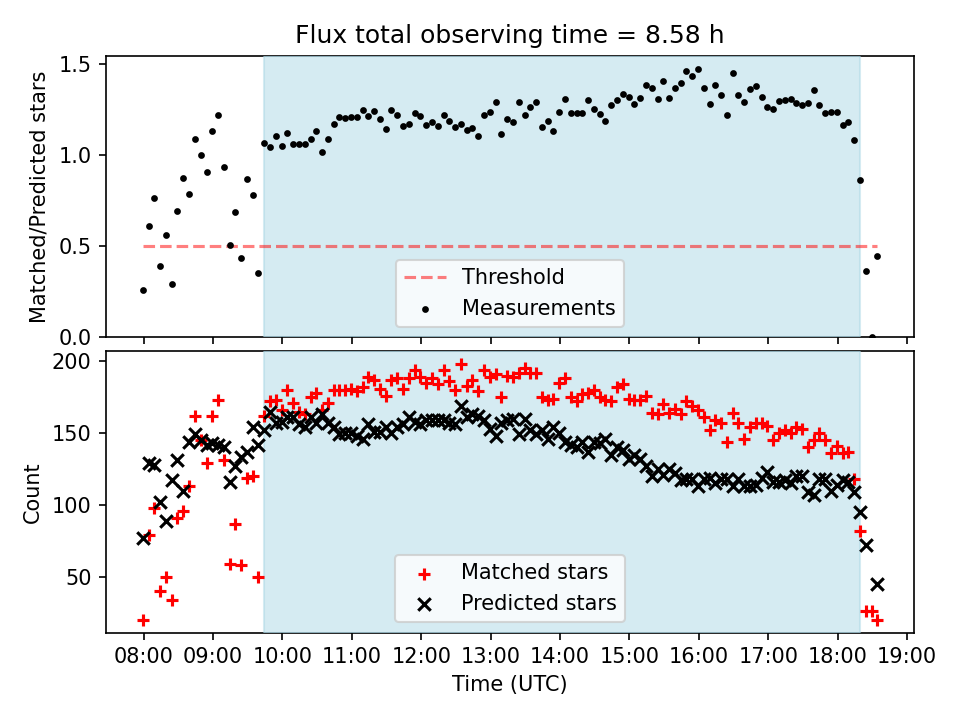 Flux total observing time = 8.58 h

Matched/Predicted stars

1.5
1.0
0.5
0.0

Threshold
Measurements

Count

200
150
100
50

Matched stars
Predicted stars

08:00 09:00 10:00 11:00 12:00 13:00 14:00 15:00 16:00 17:00 18:00 19:00

Time (UTC)